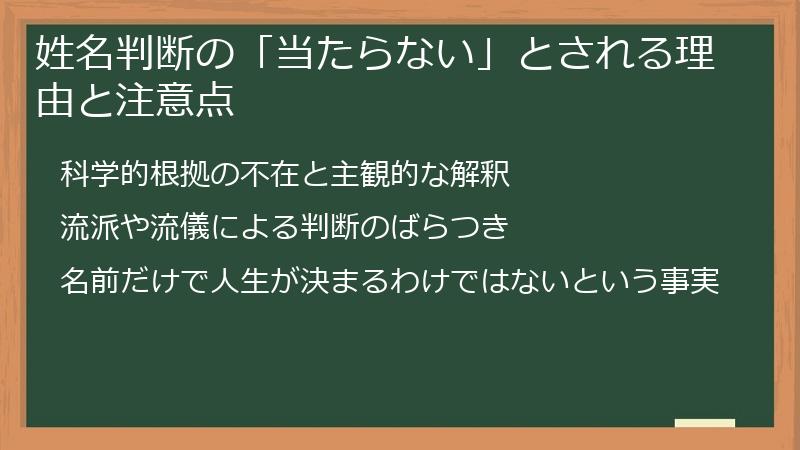 姓名判断の「当たらない」とされる理由と注意点

科学的根拠の不在と主観的な解釈

流派や流儀による判断のばらつき

名前だけで人生が決まるわけではないという事実